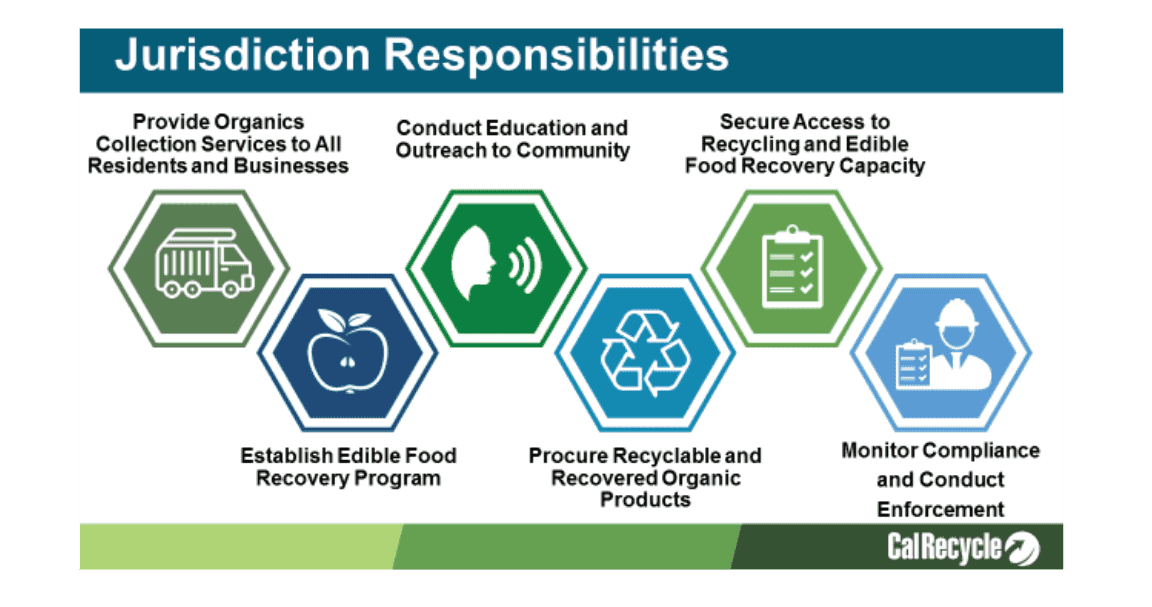 Jurisdiction Responsibilities

Provide Organics Collection Services to All Residents and Businesses

Conduct Education and Outreach to Community

Secure Access to Recycling and Edible Food Recovery Capacity

Establish Edible Food Recovery Program

Procure Recyclable and Recovered Organic Products

Monitor Compliance and Conduct Enforcement

CalRecycle